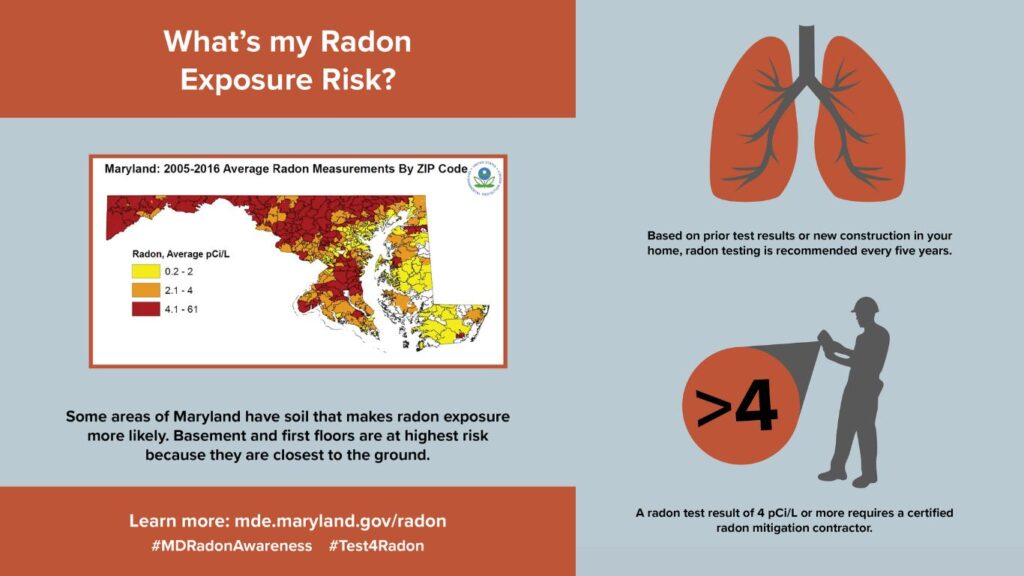 What's my Radon Exposure Risk?

Maryland: 2005-2016 Average Radon Measurements By ZIP Code

Radon, Average pCi/L
0.2 - 2
2.1 - 4
4.1 - 61

Some areas of Maryland have soil that makes radon exposure more likely. Basement and first floors are at highest risk because they are closest to the ground.

Learn more: mde.maryland.gov/radon
#MDRadonAwareness #Test4Radon

Based on prior test results or new construction in your home, radon testing is recommended every five years.

>4

A radon test result of 4 pCi/L or more requires a certified radon mitigation contractor.